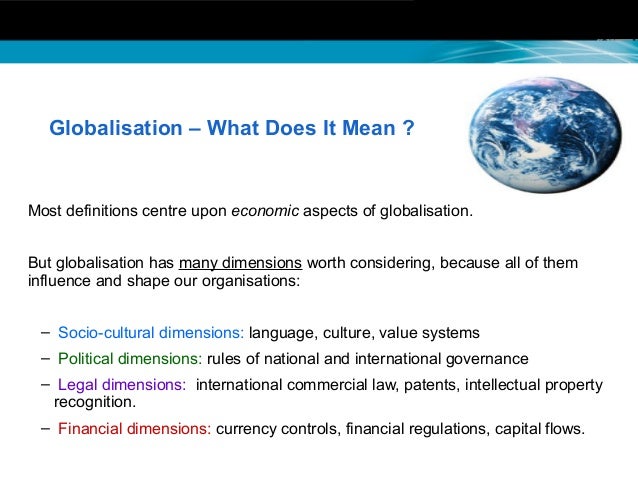 Globalisation – What Does It Mean ?

Most definitions centre upon economic aspects of globalisation.

But globalisation has many dimensions worth considering, because all of them influence and shape our organisations:

– Socio-cultural dimensions: language, culture, value systems
– Political dimensions: rules of national and international governance
– Legal dimensions: international commercial law, patents, intellectual property recognition.
– Financial dimensions: currency controls, financial regulations, capital flows.